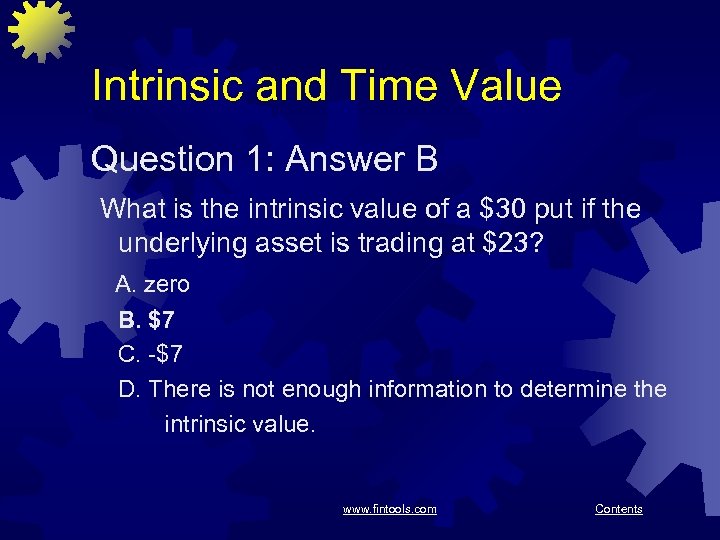 Intrinsic and Time Value

Question 1: Answer B

What is the intrinsic value of a \$30 put if the underlying asset is trading at \$23?

A. zero

B. \$7

C. -\$7

D. There is not enough information to determine the intrinsic value.

www.fintools.com

Contents